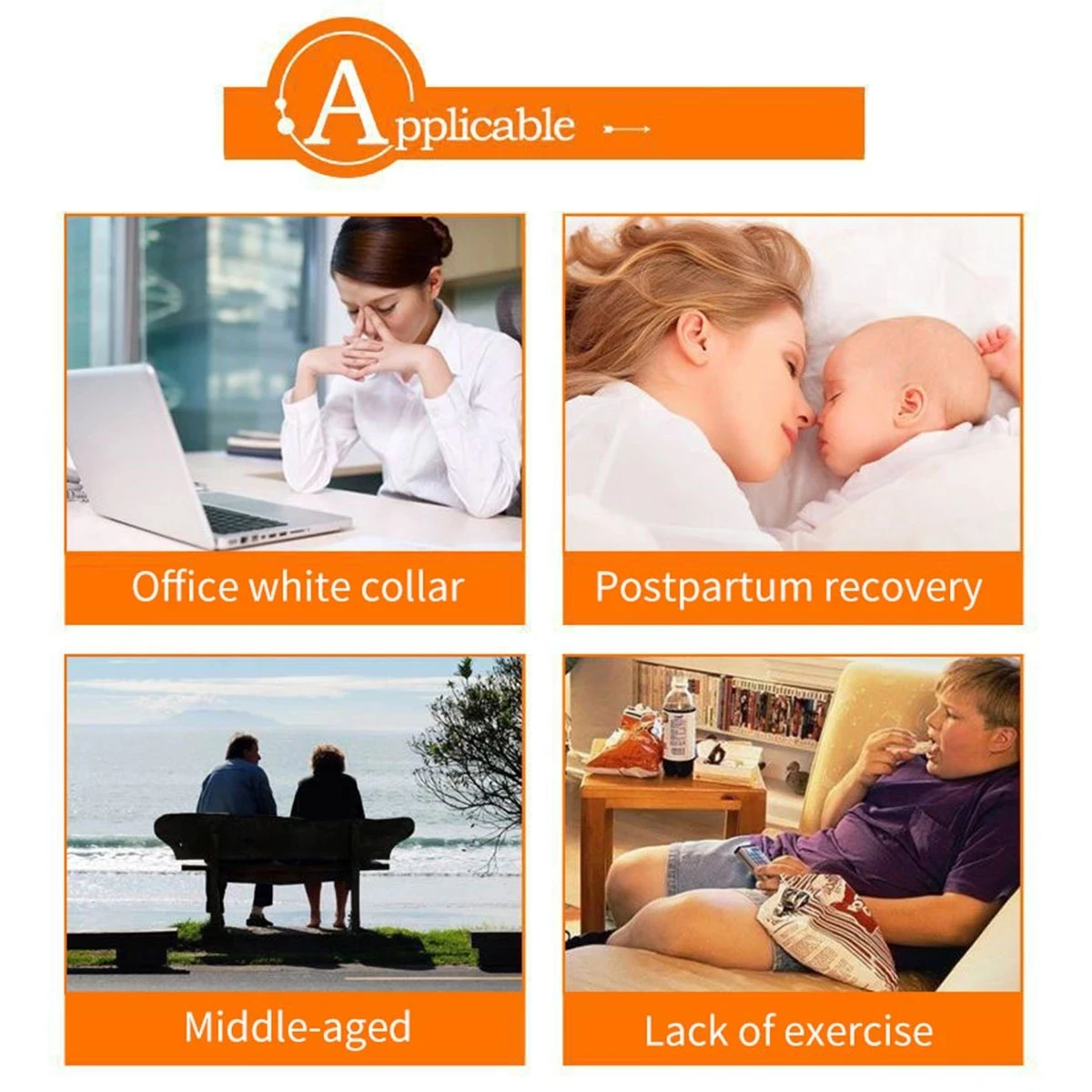 Applicable

Office white collar

Postpartum recovery

Middle-aged

Lack of exercise